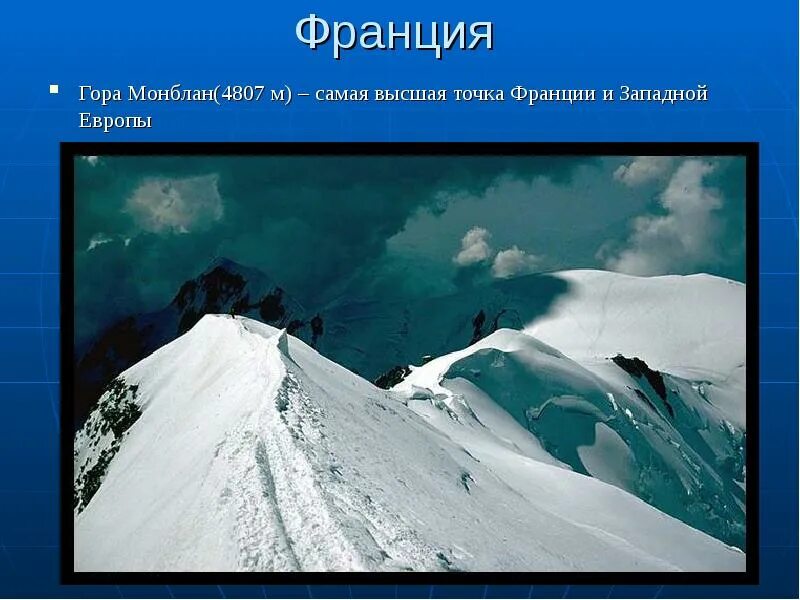 Франция

Гора Монблан(4807 м) – самая высшая точка Франции и Западной Европы